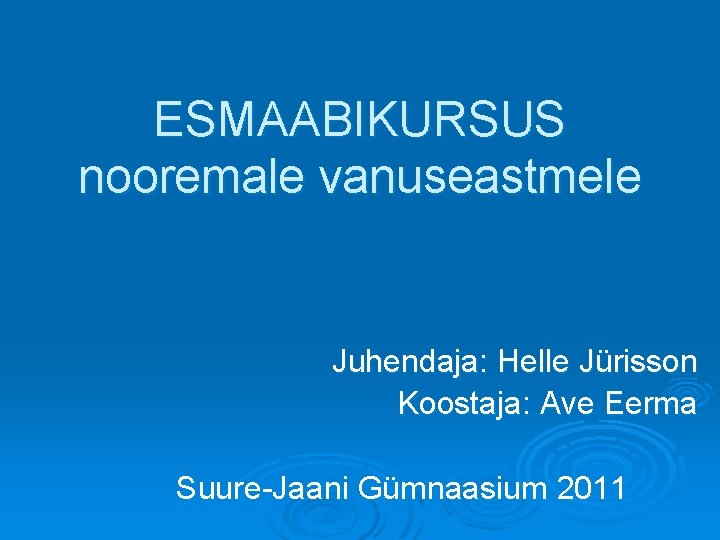 ESMAABIKURSUS
nooremale vanuseastmele

Juhendaja: Helle Jürisson
Koostaja: Ave Eerma

Suure-Jaani Gümnaasium 2011